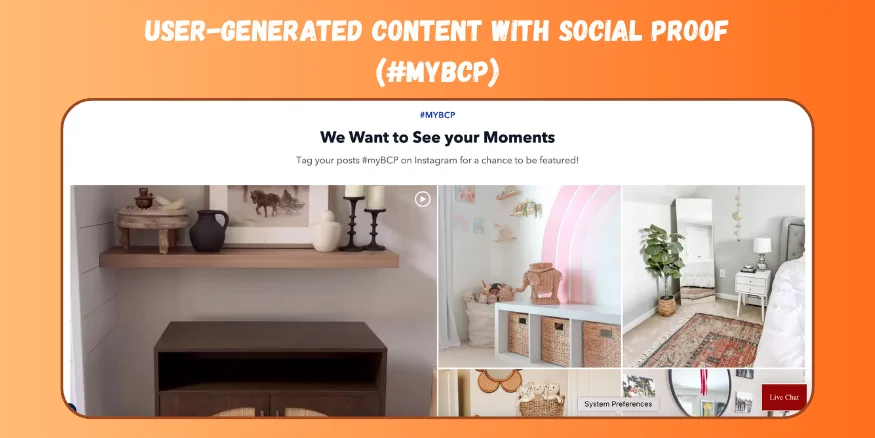 USER-GENERATED CONTENT WITH SOCIAL PROOF (#MYBCP)

#MYBCP

We Want to See your Moments

Tag your posts #myBCP on Instagram for a chance to be featured!

System Preferences

Live Chat